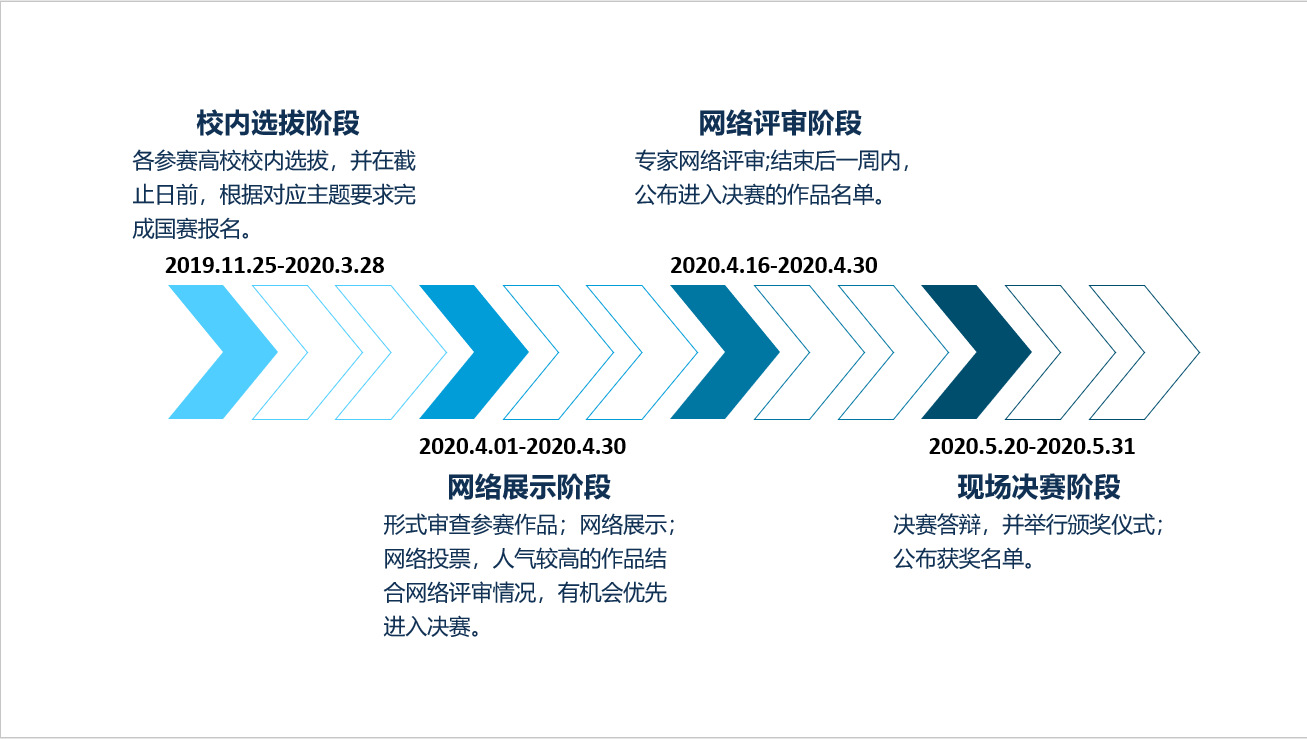 校内选拔阶段

各参赛高校校内选拔，并在截止日前，根据对应主题要求完成国赛报名。

2019.11.25-2020.3.28

网络评审阶段

专家网络评审;结束后一周内，公布进入决赛的作品名单。

2020.4.16-2020.4.30

2020.4.01-2020.4.30

网络展示阶段

形式审查参赛作品；网络展示；网络投票，人气较高的作品结合网络评审情况，有机会优先进入决赛。

2020.5.20-2020.5.31

现场决赛阶段

决赛答辩，并举行颁奖仪式；公布获奖名单。